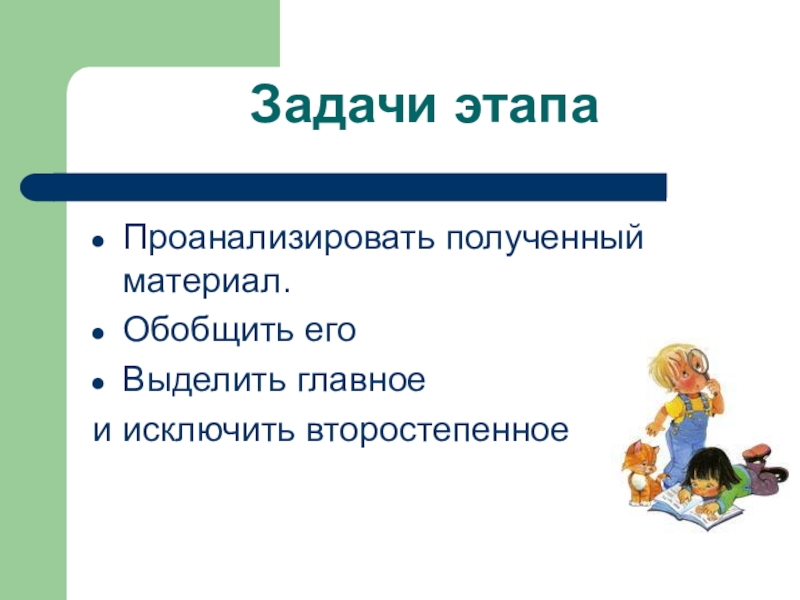 Задачи этапа

- Проанализировать полученный материал.
- Обобщить его
- Выделить главное

и исключить второстепенное